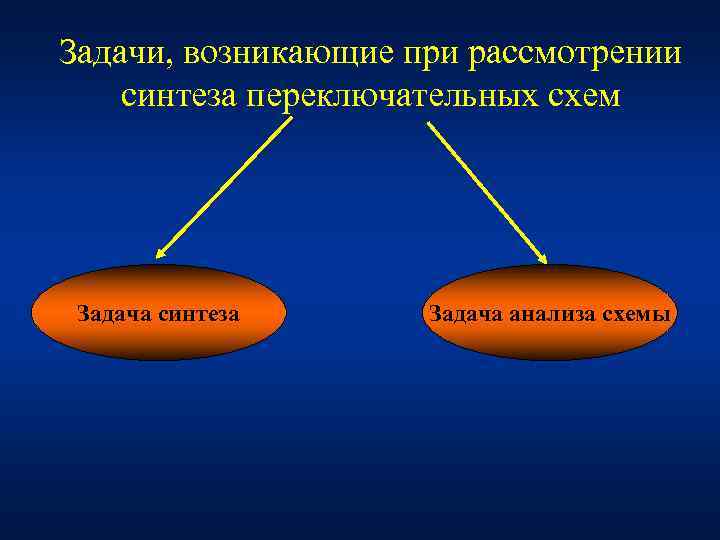 Задачи, возникающие при рассмотрении синтеза переключательных схем

Задача синтеза

Задача анализа схемы